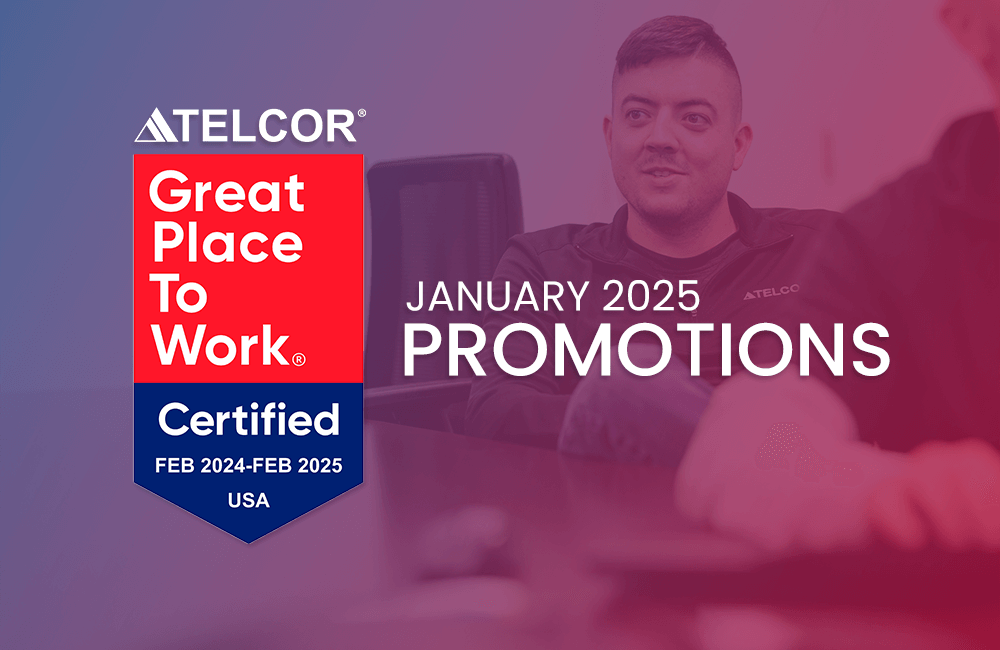 TELCOR®

Great Place To Work®

Certified

FEB 2024-FEB 2025

USA

JANUARY 2025

PROMOTIONS

TELCOR